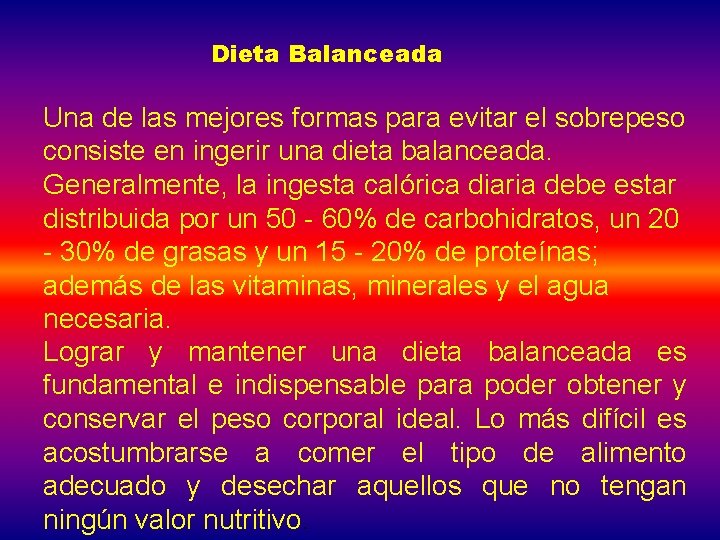 Dieta Balanceada

Una de las mejores formas para evitar el sobrepeso consiste en ingerir una dieta balanceada.
Generalmente, la ingesta calórica diaria debe estar distribuida por un 50 - 60% de carbohidratos, un 20 - 30% de grasas y un 15 - 20% de proteínas; además de las vitaminas, minerales y el agua necesaria.
Lograr y mantener una dieta balanceada es fundamental e indispensable para poder obtener y conservar el peso corporal ideal. Lo más difícil es acostumbrarse a comer el tipo de alimento adecuado y desechar aquellos que no tengan ningún valor nutritivo